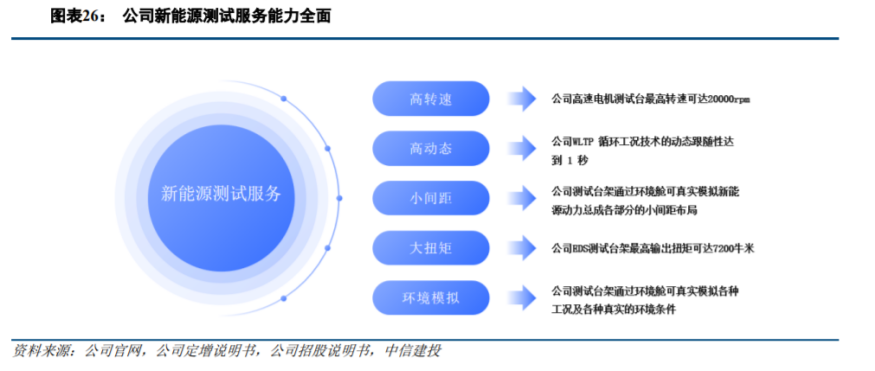 图表26： 公司新能源测试服务能力全面

新能源测试服务

高转速

公司高速电机测试台最高转速可达20000rpm

高动态

公司WLTP 循环工况技术的动态跟随性达到 1 秒

小间距

公司测试台架通过环境舱可真实模拟新能源动力总成各部分的小间距布局

大扭矩

公司EDS测试台架最高输出扭矩可达7200牛米

环境模拟

公司测试台架通过环境舱可真实模拟各种工况及各种真实的环境条件

资料来源：公司官网，公司定增说明书，公司招股说明书，中信建投